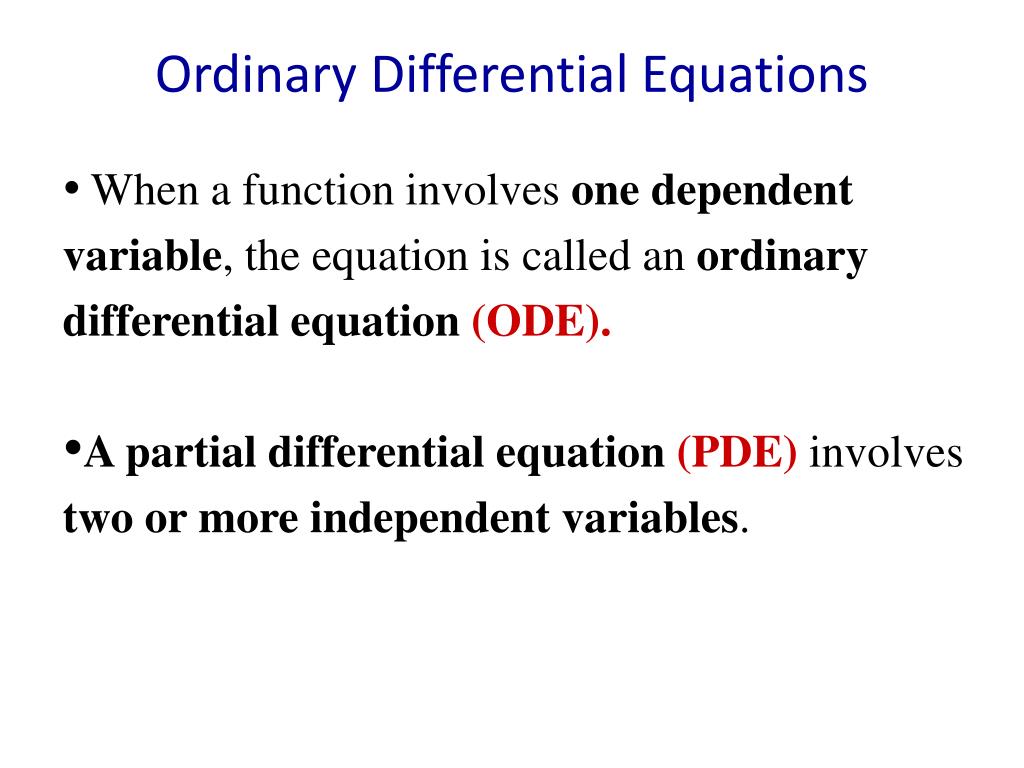 Ordinary Differential Equations

• When a function involves one dependent variable, the equation is called an ordinary differential equation (ODE).

•A partial differential equation (PDE) involves two or more independent variables.